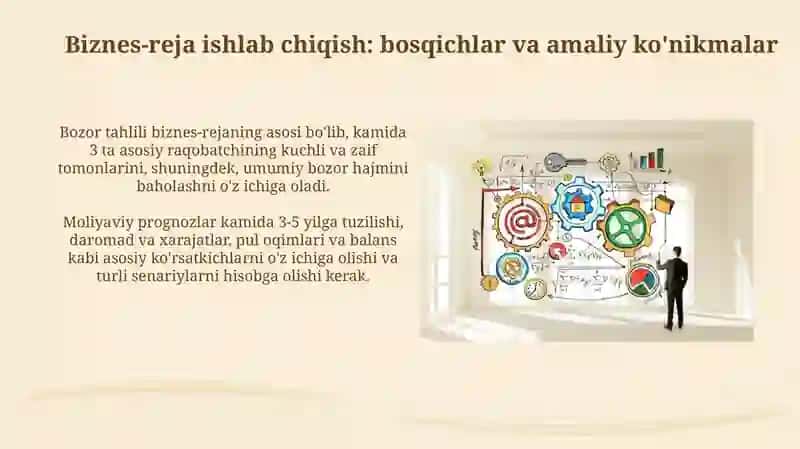 Biznes-reja ishlab chiqish: bosqichlar va amaliy ko'nikmalar

Bozor tahlili biznes-rejaning asosi bo'lib, kamida 3 ta asosiy raqobatchining kuchli va zaif tomonlarini, shuningdek, umumiy bozor hajmini baholashni o'z ichiga oladi.

Moliyaviy prognozlar kamida 3-5 yilga tuzilishi, daromad va xarajatlar, pul oqimlari va balans kabi asosiy ko'rsatkichlarni o'z ichiga olishi va turli senariylarni hisobga olishi kerak.